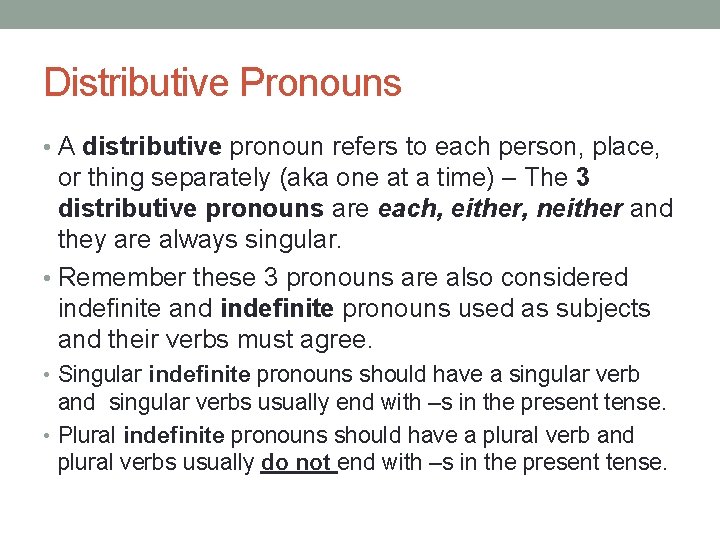 Distributive Pronouns

• A distributive pronoun refers to each person, place, or thing separately (aka one at a time) – The 3 distributive pronouns are each, either, neither and they are always singular.

• Remember these 3 pronouns are also considered indefinite and indefinite pronouns used as subjects and their verbs must agree.

• Singular indefinite pronouns should have a singular verb and singular verbs usually end with –s in the present tense.

• Plural indefinite pronouns should have a plural verb and plural verbs usually do not end with –s in the present tense.